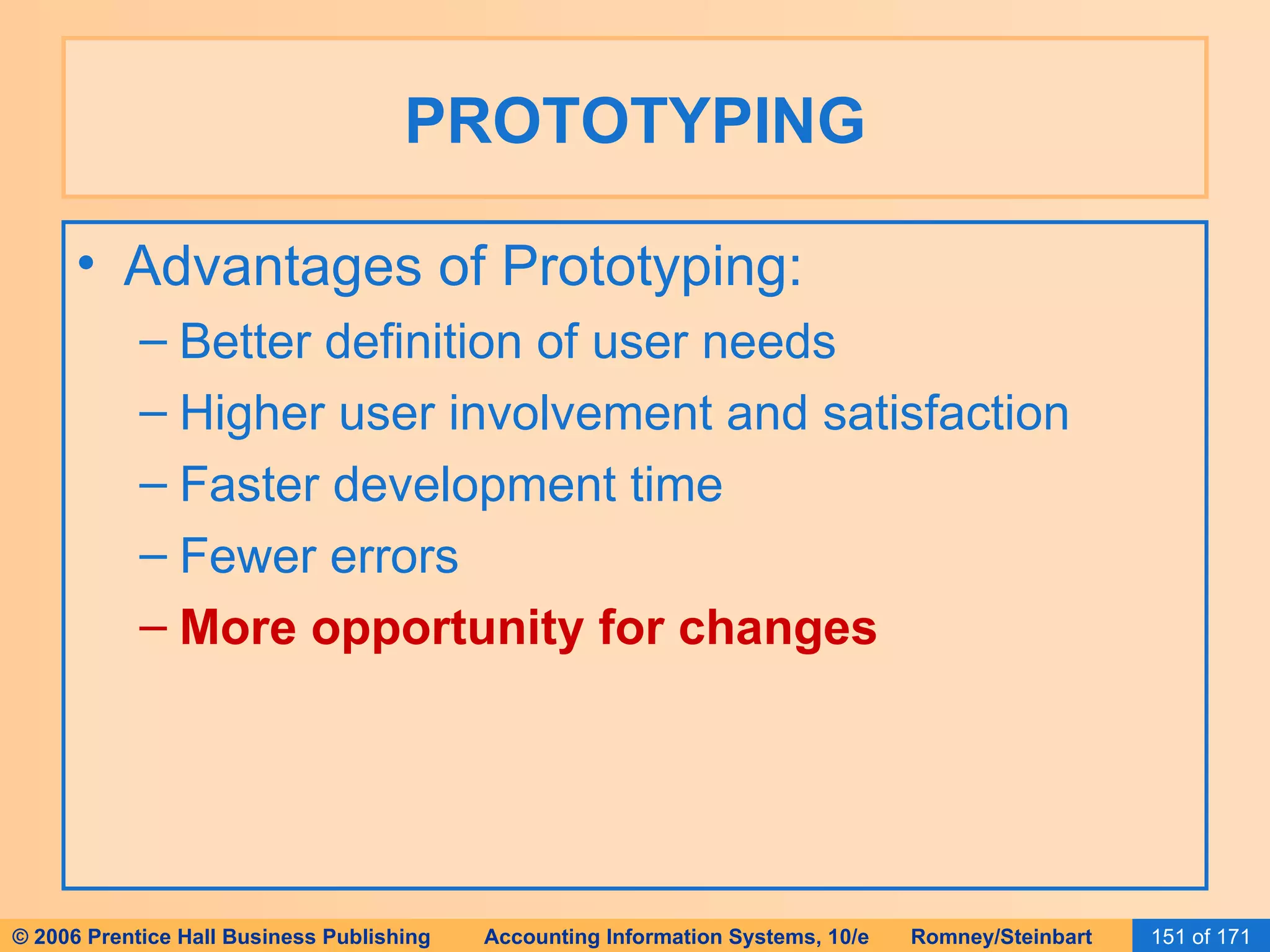 PROTOTYPING

• Advantages of Prototyping:
– Better definition of user needs
– Higher user involvement and satisfaction
– Faster development time
– Fewer errors
– More opportunity for changes

© 2006 Prentice Hall Business Publishing Accounting Information Systems, 10/e Romney/Steinbart 151 of 171